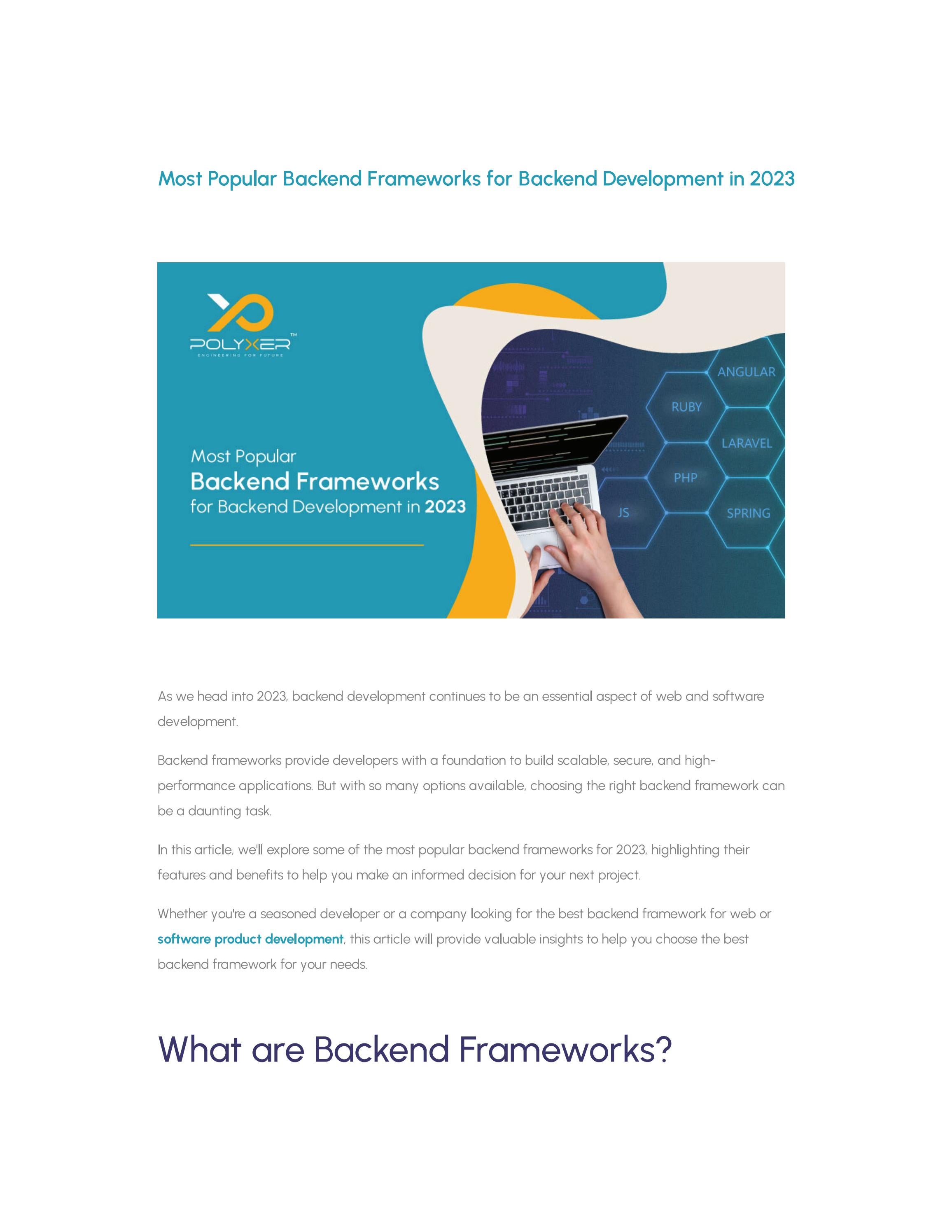 Most Popular Backend Frameworks for Backend Development in 2023

POLYXER™
ENGINEERING FOR FUTURE

Most Popular
Backend Frameworks
for Backend Development in 2023

ANGULAR
RUBY
LARAVEL
PHP
JS
SPRING

As we head into 2023, backend development continues to be an essential aspect of web and software development.

Backend frameworks provide developers with a foundation to build scalable, secure, and high-performance applications. But with so many options available, choosing the right backend framework can be a daunting task.

In this article, we'll explore some of the most popular backend frameworks for 2023, highlighting their features and benefits to help you make an informed decision for your next project.

Whether you're a seasoned developer or a company looking for the best backend framework for web or software product development, this article will provide valuable insights to help you choose the best backend framework for your needs.

What are Backend Frameworks?